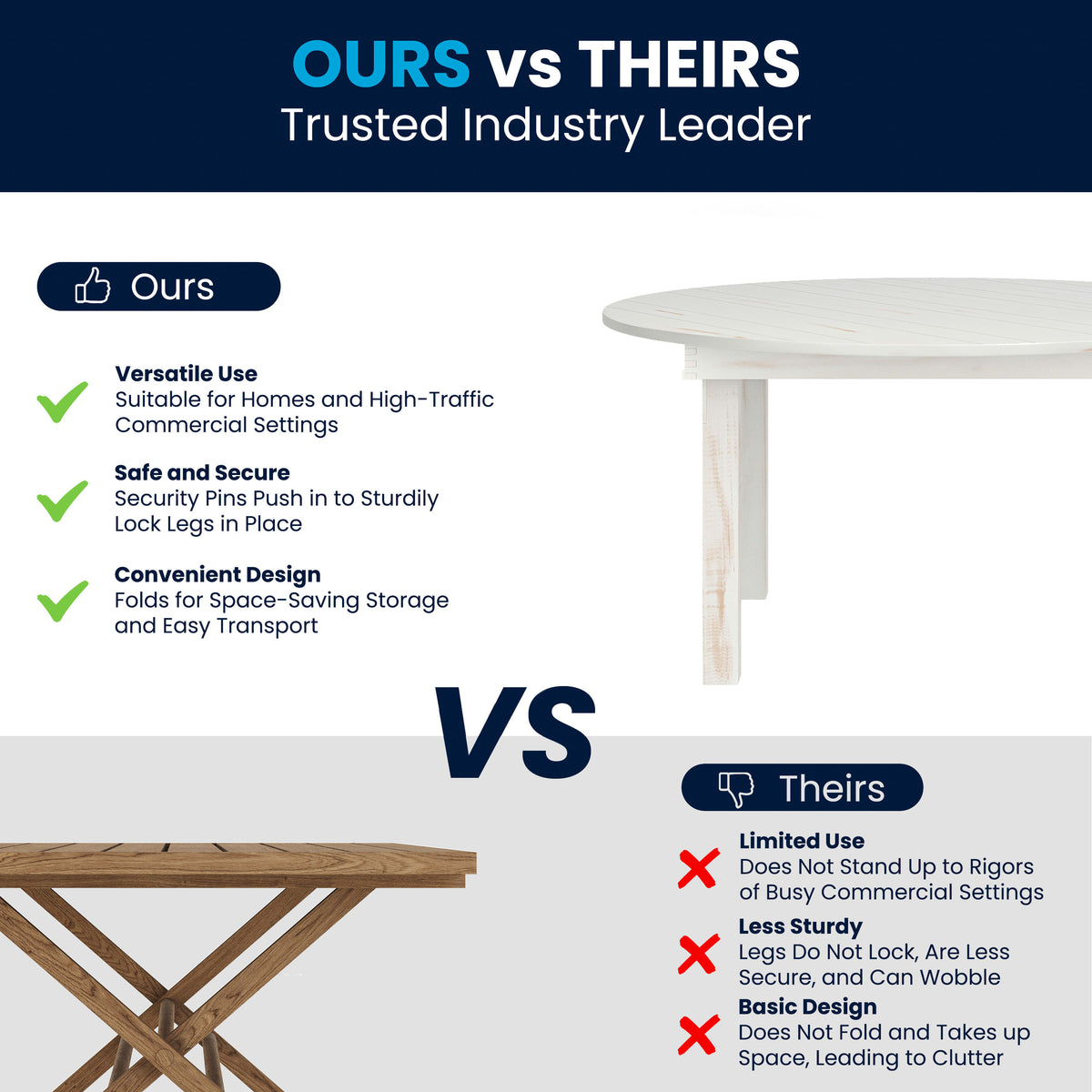 OURS vs THEIRS
Trusted Industry Leader

Ours

Versatile Use
Suitable for Homes and High-Traffic Commercial Settings

Safe and Secure
Security Pins Push in to Sturdily Lock Legs in Place

Convenient Design
Folds for Space-Saving Storage and Easy Transport

VS

Theirs

Limited Use
Does Not Stand Up to Rigors of Busy Commercial Settings

Less Sturdy
Legs Do Not Lock, Are Less Secure, and Can Wobble

Basic Design
Does Not Fold and Takes up Space, Leading to Clutter